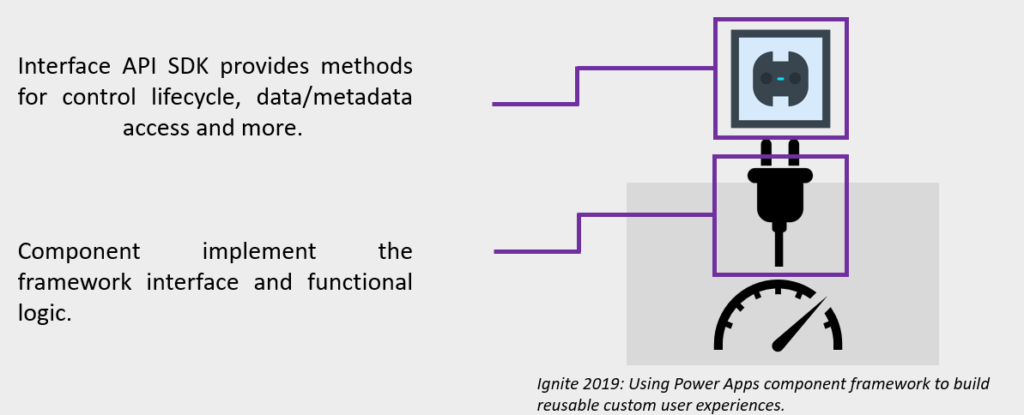 Interface API SDK provides methods for control lifecycle, data/metadata access and more.

Component implement the framework interface and functional logic.

Ignite 2019: Using Power Apps component framework to build reusable custom user experiences.